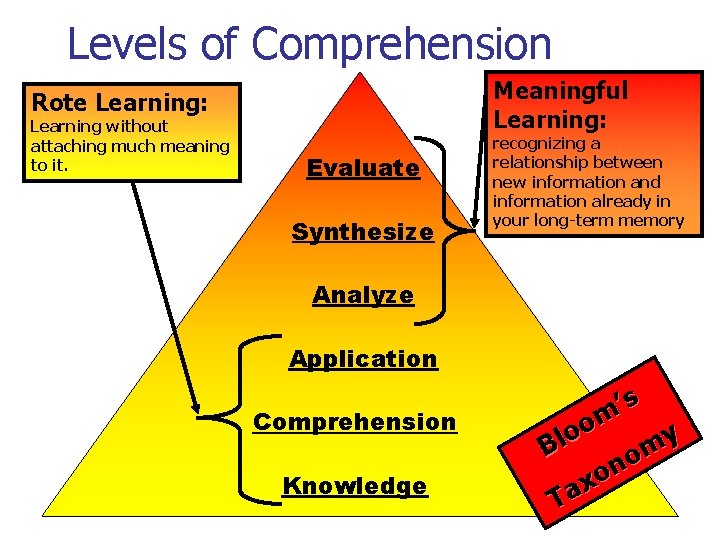 Levels of Comprehension

Rote Learning:
Learning without attaching much meaning to it.

Meaningful Learning:
recognizing a relationship between new information and information already in your long-term memory

Evaluate

Synthesize

Analyze

Application

Comprehension

Knowledge

Bloom's Taxonomy